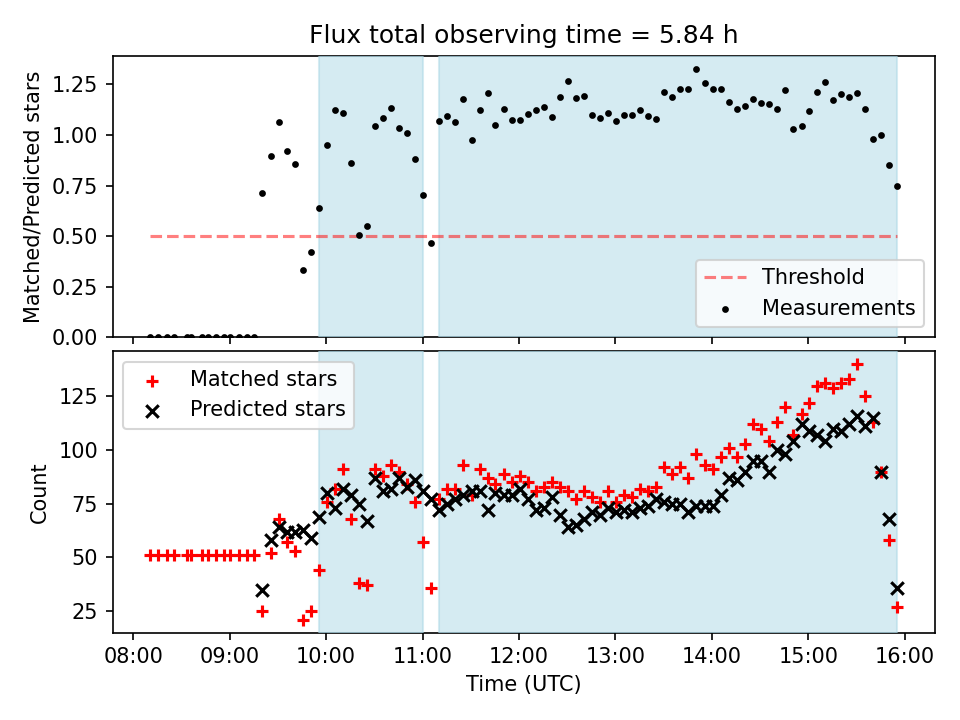 Flux total observing time = 5.84 h

Matched/Predicted stars

1.25
1.00
0.75
0.50
0.25
0.00

Threshold
Measurements

Matched stars
Predicted stars

Count

125
100
75
50
25

08:00 09:00 10:00 11:00 12:00 13:00 14:00 15:00 16:00
Time (UTC)